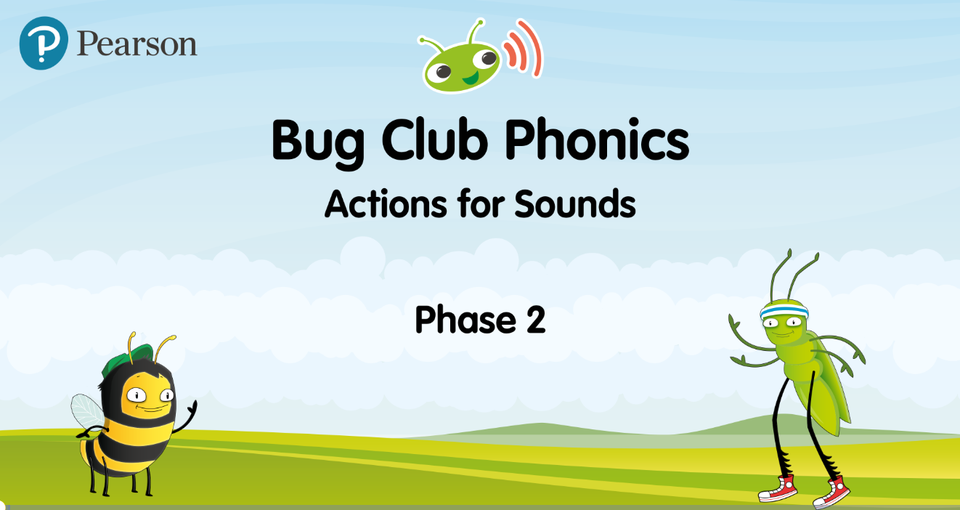 Pearson

Bug Club Phonics
Actions for Sounds

Phase 2